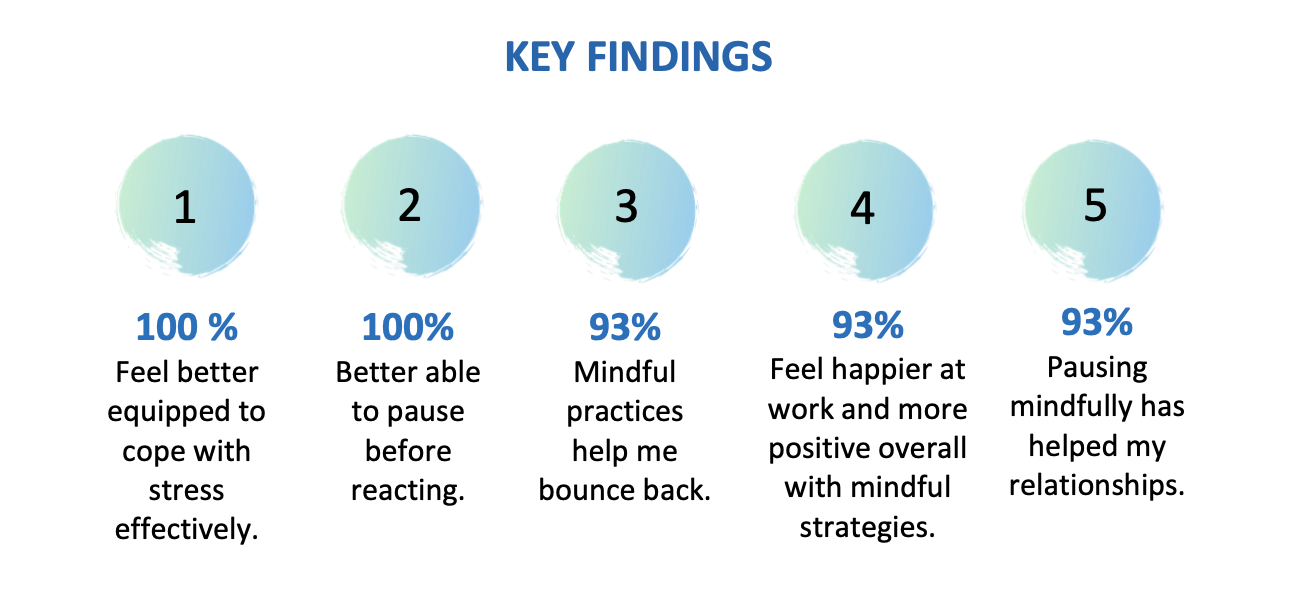 KEY FINDINGS

1

100 %
Feel better equipped to cope with stress effectively.

2

100%
Better able to pause before reacting.

3

93%
Mindful practices help me bounce back.

4

93%
Feel happier at work and more positive overall with mindful strategies.

5

93%
Pausing mindfully has helped my relationships.